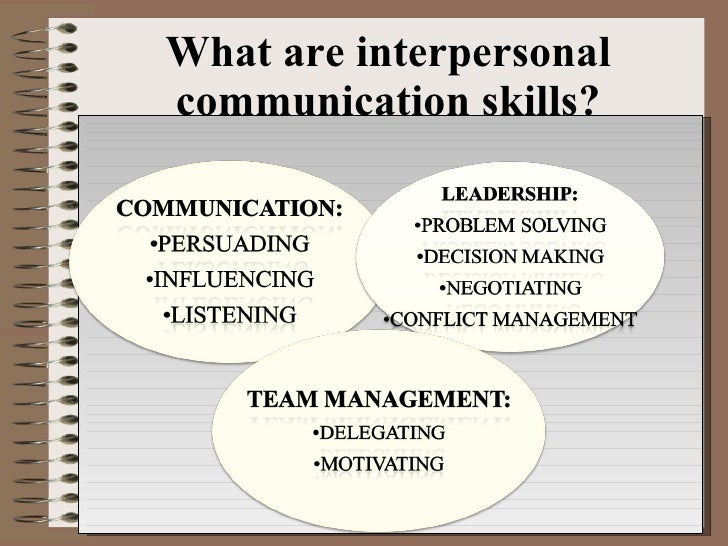 What are interpersonal communication skills?

COMMUNICATION:
•PERSUADING
•INFLUENCING
•LISTENING

LEADERSHIP:
•PROBLEM SOLVING
•DECISION MAKING
•NEGOTIATING
•CONFLICT MANAGEMENT

TEAM MANAGEMENT:
•DELEGATING
•MOTIVATING